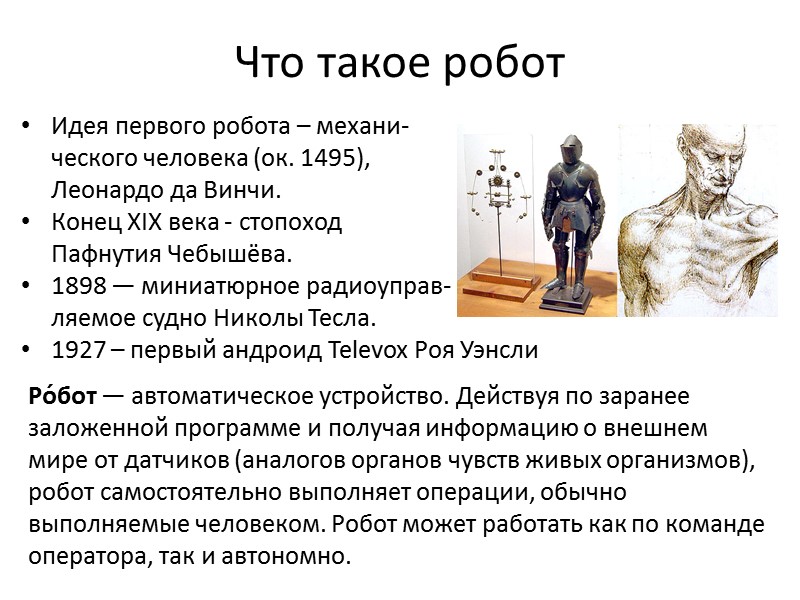 Что такое робот

• Идея первого робота – механического человека (ок. 1495), Леонардо да Винчи.
• Конец XIX века - стопоход Пафнутия Чебышёва.
• 1898 — миниатюрное радиоуправляемое судно Николы Тесла.
• 1927 – первый андроид Televox Роя Уэнсли

Ро́бот — автоматическое устройство. Действуя по заранее заложенной программе и получая информацию о внешнем мире от датчиков (аналогов органов чувств живых организмов), робот самостоятельно выполняет операции, обычно выполняемые человеком. Робот может работать как по команде оператора, так и автономно.